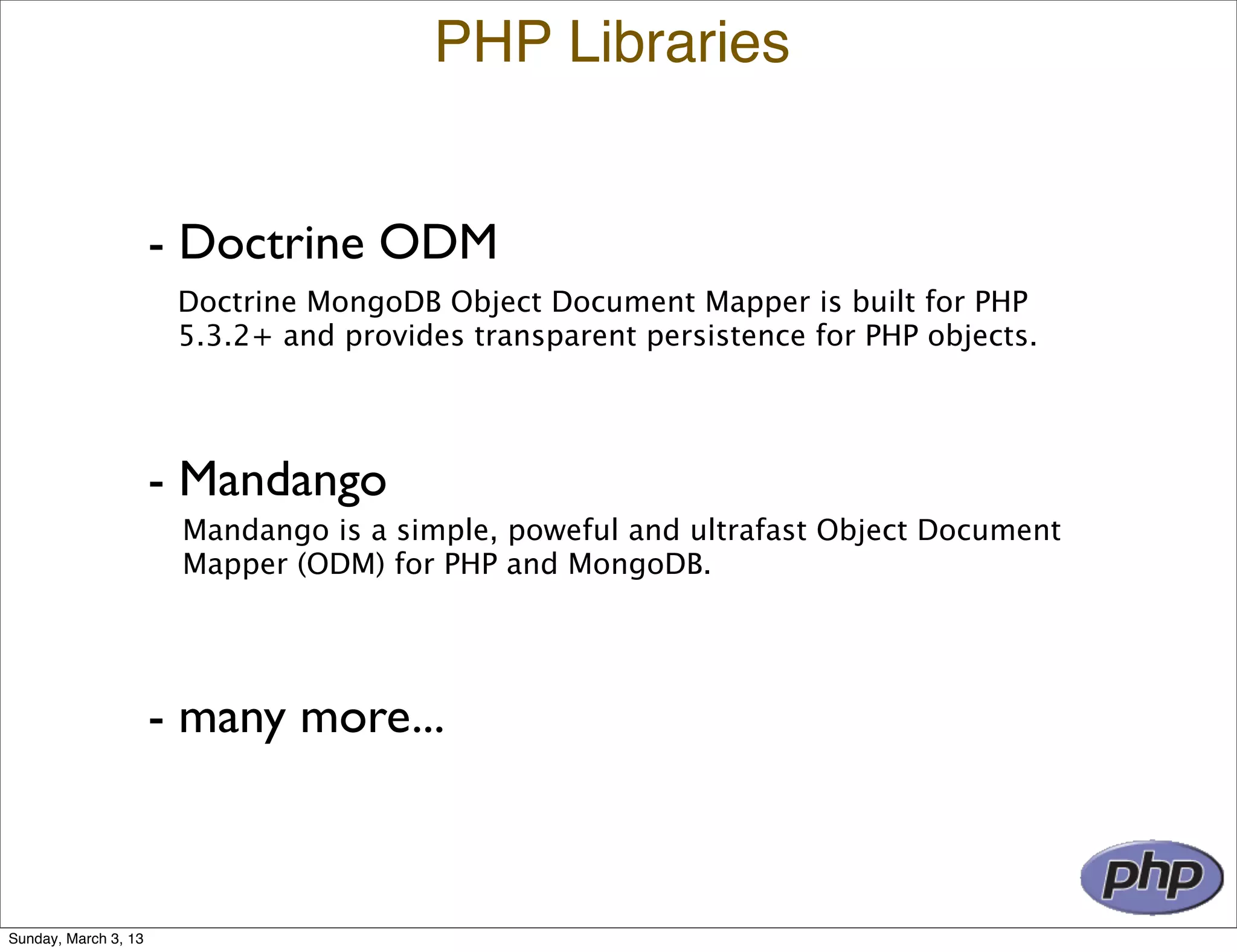 PHP Libraries

- Doctrine ODM

Doctrine MongoDB Object Document Mapper is built for PHP 5.3.2+ and provides transparent persistence for PHP objects.

- Mandango

Mandango is a simple, poweful and ultrafast Object Document Mapper (ODM) for PHP and MongoDB.

- many more...

php

Sunday, March 3, 13